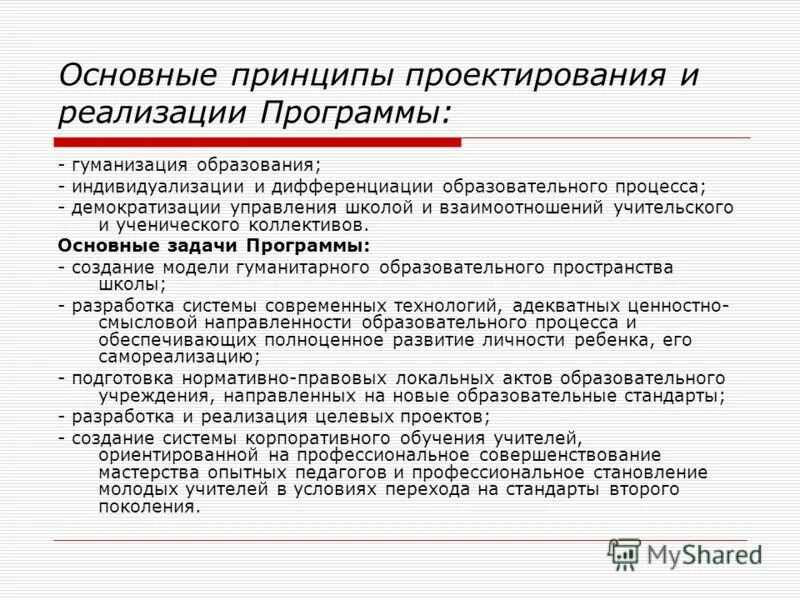 Основные принципы проектирования и реализации Программы:

- гуманизация образования;
- индивидуализации и дифференциации образовательного процесса;
- демократизации управления школой и взаимоотношений учительского и ученического коллективов.

Основные задачи Программы:

- создание модели гуманитарного образовательного пространства школы;
- разработка системы современных технологий, адекватных ценностно-смысловой направленности образовательного процесса и обеспечивающих полноценное развитие личности ребенка, его самореализацию;
- подготовка нормативно-правовых локальных актов образовательного учреждения, направленных на новые образовательные стандарты;
- разработка и реализация целевых проектов;
- создание системы корпоративного обучения учителей, ориентированной на профессиональное совершенствование мастерства опытных педагогов и профессиональное становление молодых учителей в условиях перехода на стандарты второго поколения.

MyShared